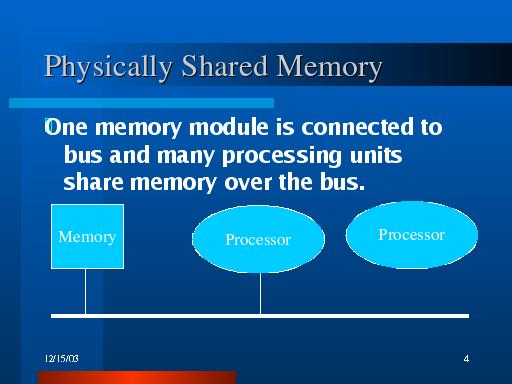 Physically Shared Memory

One memory module is connected to bus and many processing units share memory over the bus.

Memory

Processor

Processor

12/15/03

4